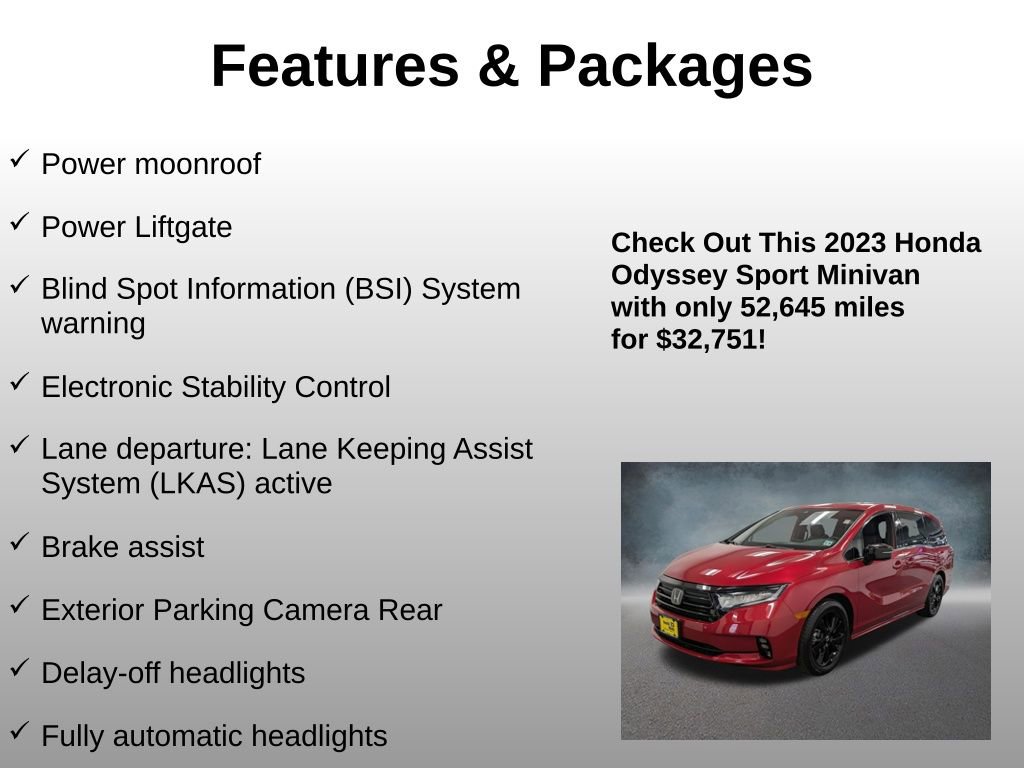 Features & Packages

✓ Power moonroof

✓ Power Liftgate

✓ Blind Spot Information (BSI) System warning

✓ Electronic Stability Control

✓ Lane departure: Lane Keeping Assist System (LKAS) active

✓ Brake assist

✓ Exterior Parking Camera Rear

✓ Delay-off headlights

✓ Fully automatic headlights

Check Out This 2023 Honda Odyssey Sport Minivan with only 52,645 miles for $32,751!